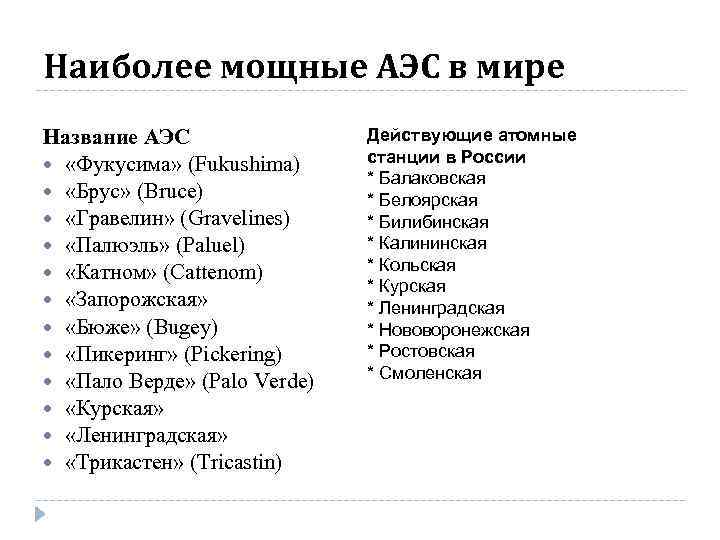 Наиболее мощные АЭС в мире

Название АЭС
- «Фукусима» (Fukushima)
- «Брус» (Bruce)
- «Гравелин» (Gravelines)
- «Палюэль» (Paluel)
- «Катном» (Cattenom)
- «Запорожская»
- «Бюже» (Bugey)
- «Пикеринг» (Pickering)
- «Пало Верде» (Palo Verde)
- «Курская»
- «Ленинградская»
- «Трикастен» (Tricastin)

Действующие атомные станции в России
* Балаковская
* Белоярская
* Билибинская
* Калининская
* Кольская
* Курская
* Ленинградская
* Нововоронежская
* Ростовская
* Смоленская